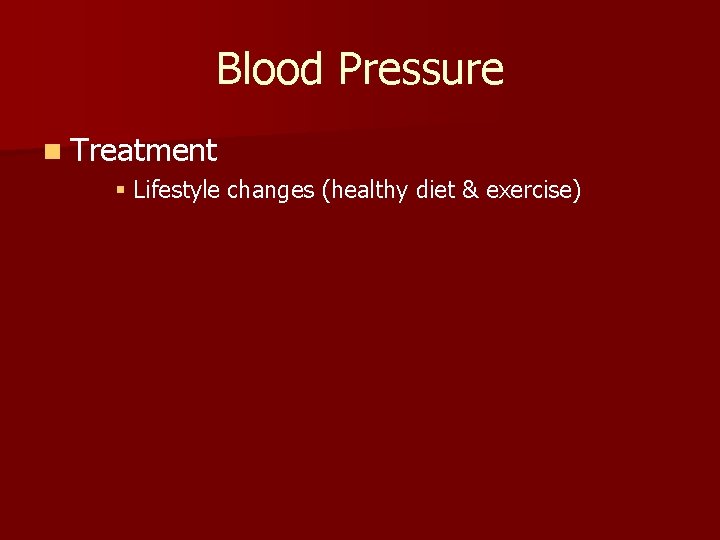 Blood Pressure

Treatment
Lifestyle changes (healthy diet & exercise)